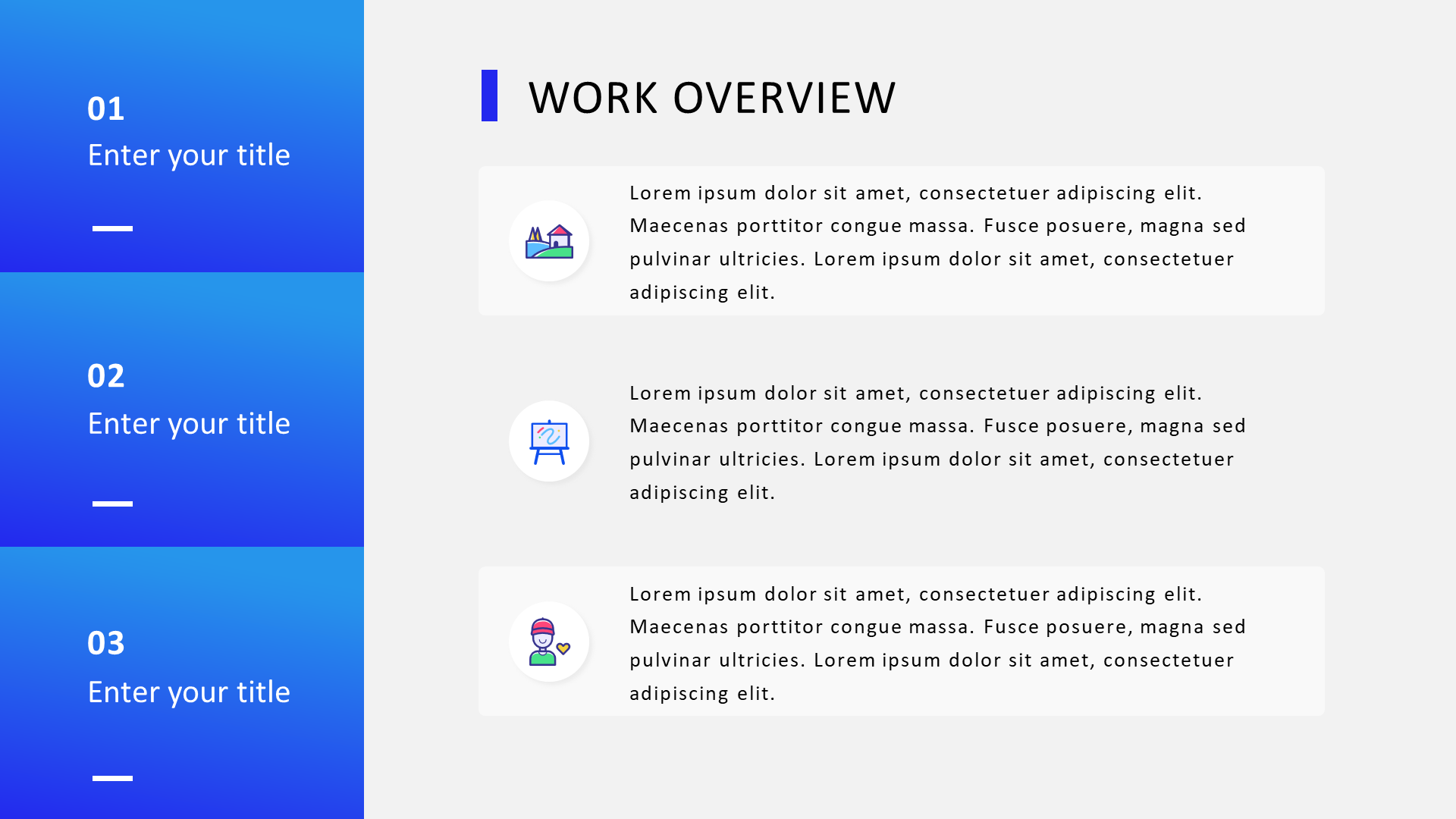 01
Enter your title

02
Enter your title

03
Enter your title

WORK OVERVIEW

Lorem ipsum dolor sit amet, consectetuer adipiscing elit. Maecenas porttitor congue massa. Fusce posuere, magna sed pulvinar ultricies. Lorem ipsum dolor sit amet, consectetuer adipiscing elit.

Lorem ipsum dolor sit amet, consectetuer adipiscing elit. Maecenas porttitor congue massa. Fusce posuere, magna sed pulvinar ultricies. Lorem ipsum dolor sit amet, consectetuer adipiscing elit.

Lorem ipsum dolor sit amet, consectetuer adipiscing elit. Maecenas porttitor congue massa. Fusce posuere, magna sed pulvinar ultricies. Lorem ipsum dolor sit amet, consectetuer adipiscing elit.